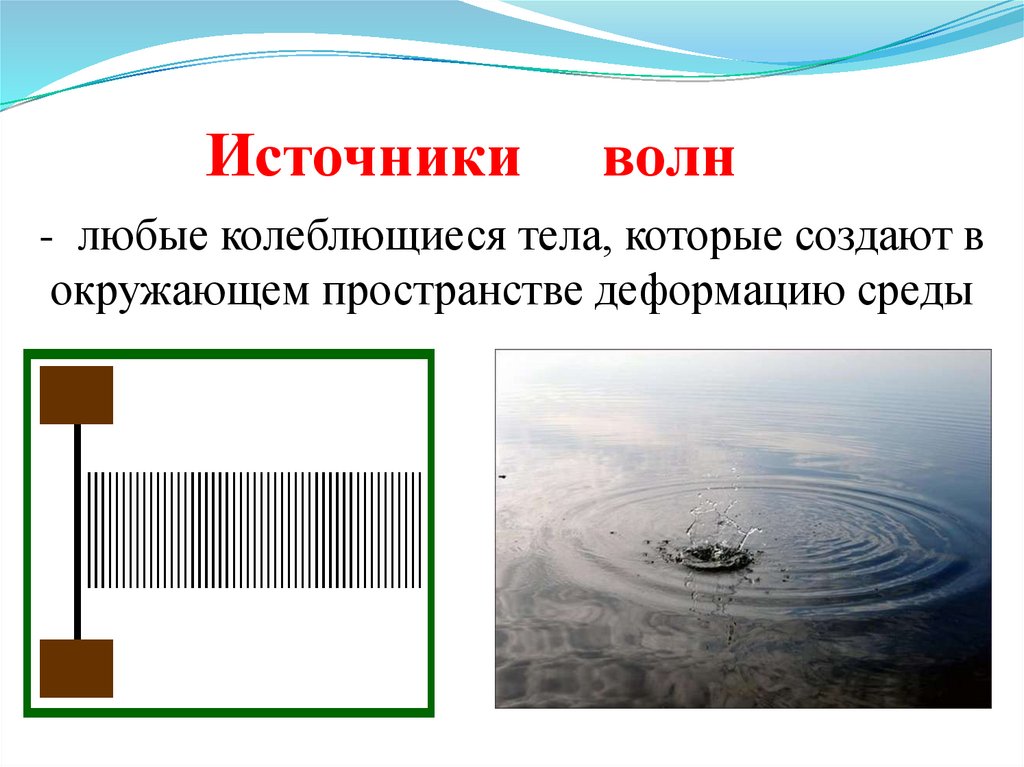 Источники волн

- любые колеблющиеся тела, которые создают в окружающем пространстве деформацию среды